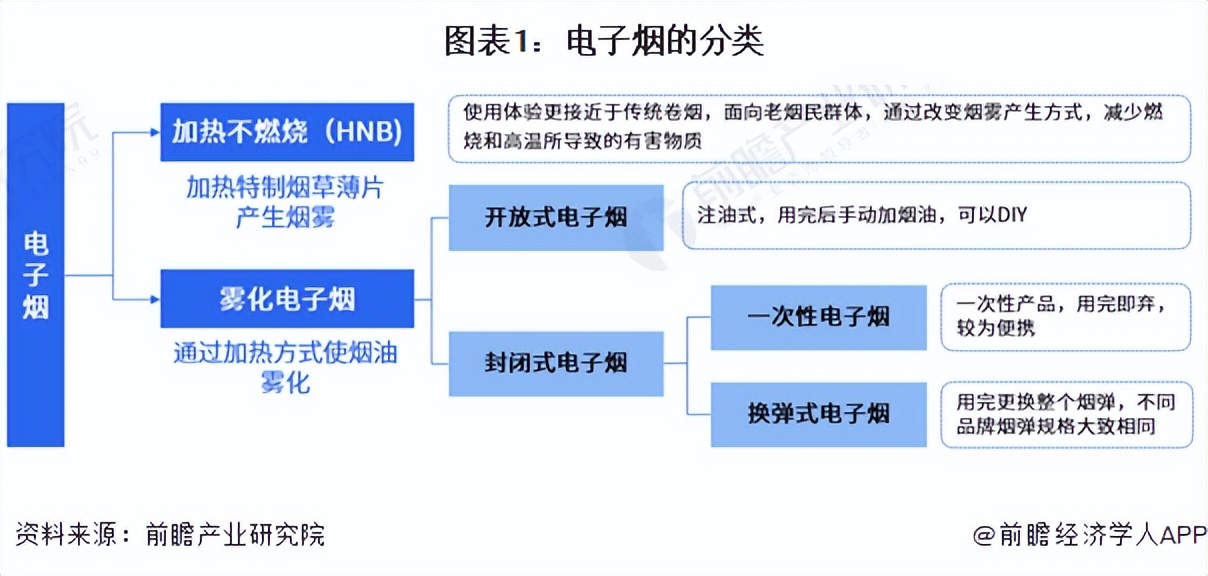 图表1：电子烟的分类

电子烟

加热不燃烧（HNB）

加热特制烟草薄片产生烟雾

使用体验更接近于传统卷烟，面向老烟民群体，通过改变烟雾产生方式，减少燃烧和高温所导致的有害物质

雾化电子烟

通过加热方式使烟油雾化

开放式电子烟

注油式，用完后手动加烟油，可以DIY

封闭式电子烟

一次性电子烟

一次性产品，用完即弃，较为便携

换弹式电子烟

用完更换整个烟弹，不同品牌烟弹规格大致相同

资料来源：前瞻产业研究院

@前瞻经济学人APP